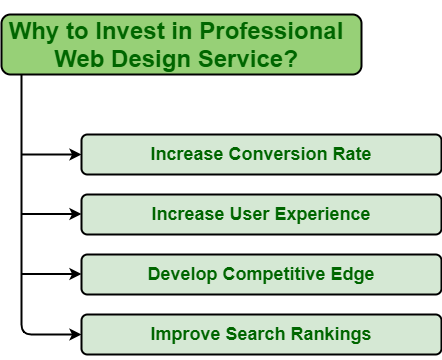 Why to Invest in Professional Web Design Service?

Increase Conversion Rate

Increase User Experience

Develop Competitive Edge

Improve Search Rankings